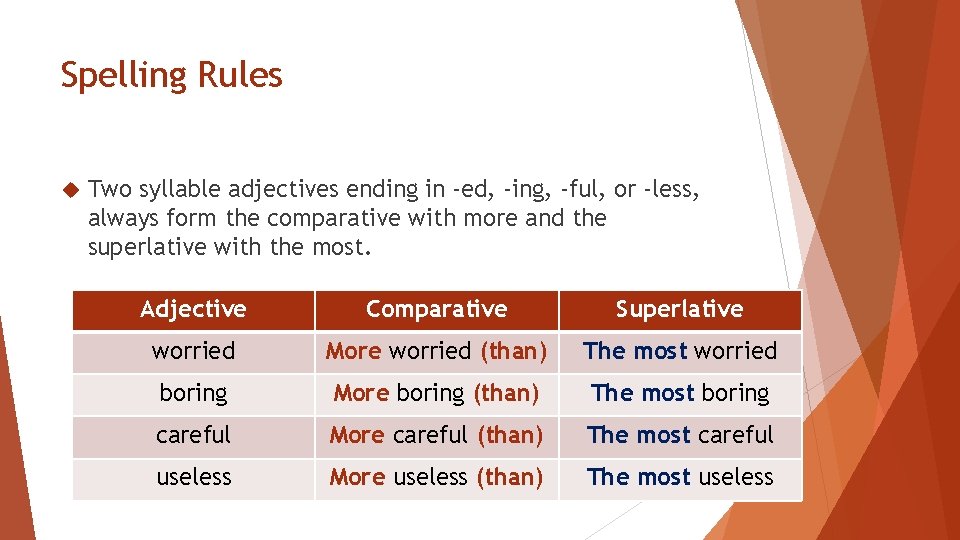 Spelling Rules

Two syllable adjectives ending in -ed, -ing, -ful, or -less, always form the comparative with more and the superlative with the most.

| Adjective | Comparative | Superlative |
|---|---|---|
| worried | More worried (than) | The most worried |
| boring | More boring (than) | The most boring |
| careful | More careful (than) | The most careful |
| useless | More useless (than) | The most useless |